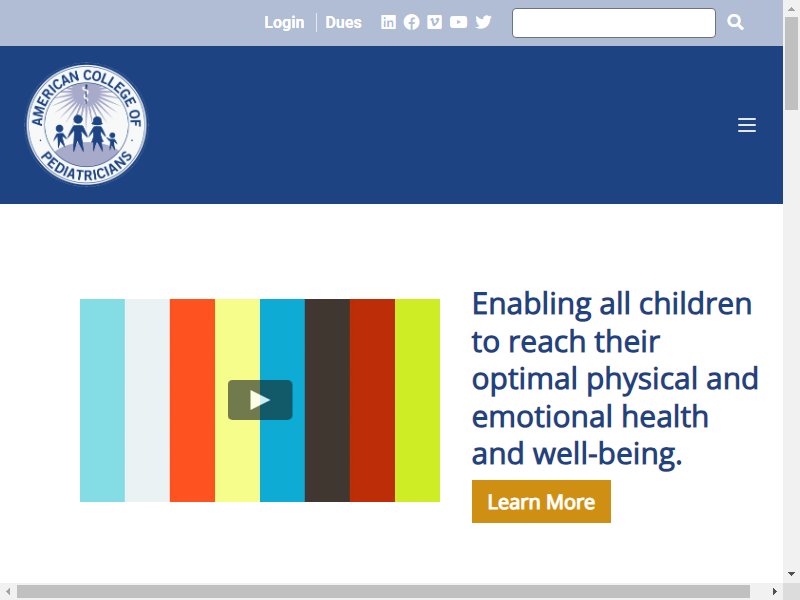 Login | Dues

AMERICAN COLLEGE OF PEDIATRICIANS

Enabling all children to reach their optimal physical and emotional health and well-being.

Learn More